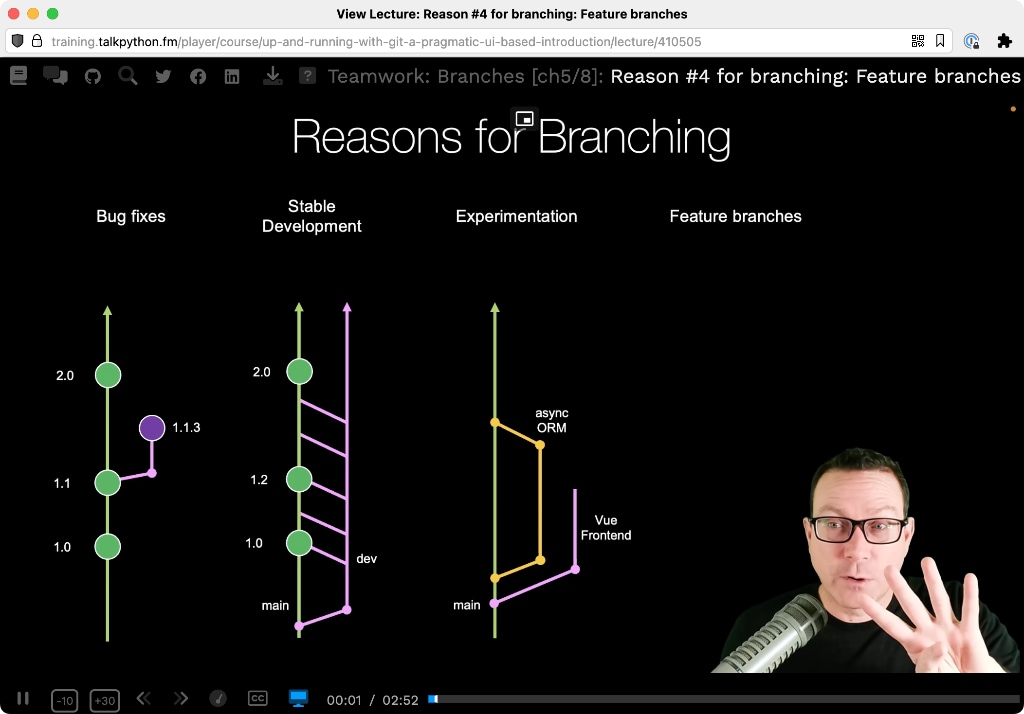 View Lecture: Reason #4 for branching: Feature branches

training.talkpython.fm/player/course/up-and-running-with-git-a-pragmatic-ui-based-introduction/lecture/410505

Teamwork: Branches [ch5/8]: Reason #4 for branching: Feature branches

Reasons for Branching

Bug fixes

2.0

1.1.3

1.1

1.0

Stable Development

2.0

1.2

1.0

dev

main

Experimentation

async ORM

Vue Frontend

main

Feature branches

-10 +30 CC 00:01 / 02:52